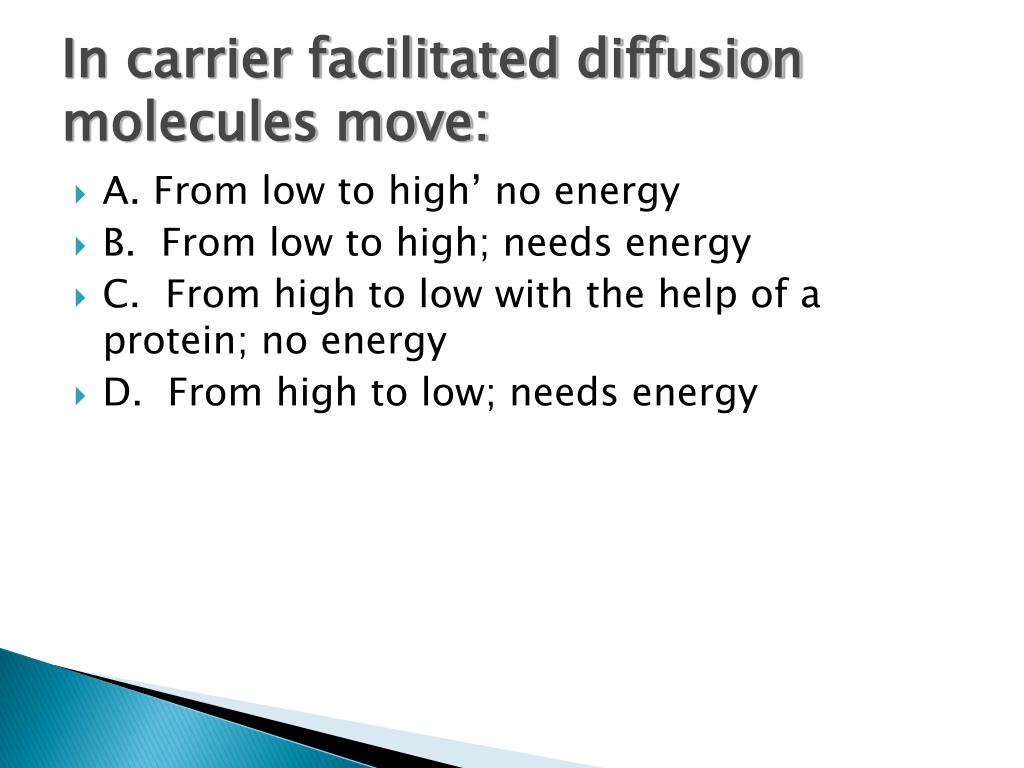 In carrier facilitated diffusion molecules move:

A. From low to high’ no energy

B.  From low to high; needs energy

C.  From high to low with the help of a protein; no energy

D.  From high to low; needs energy